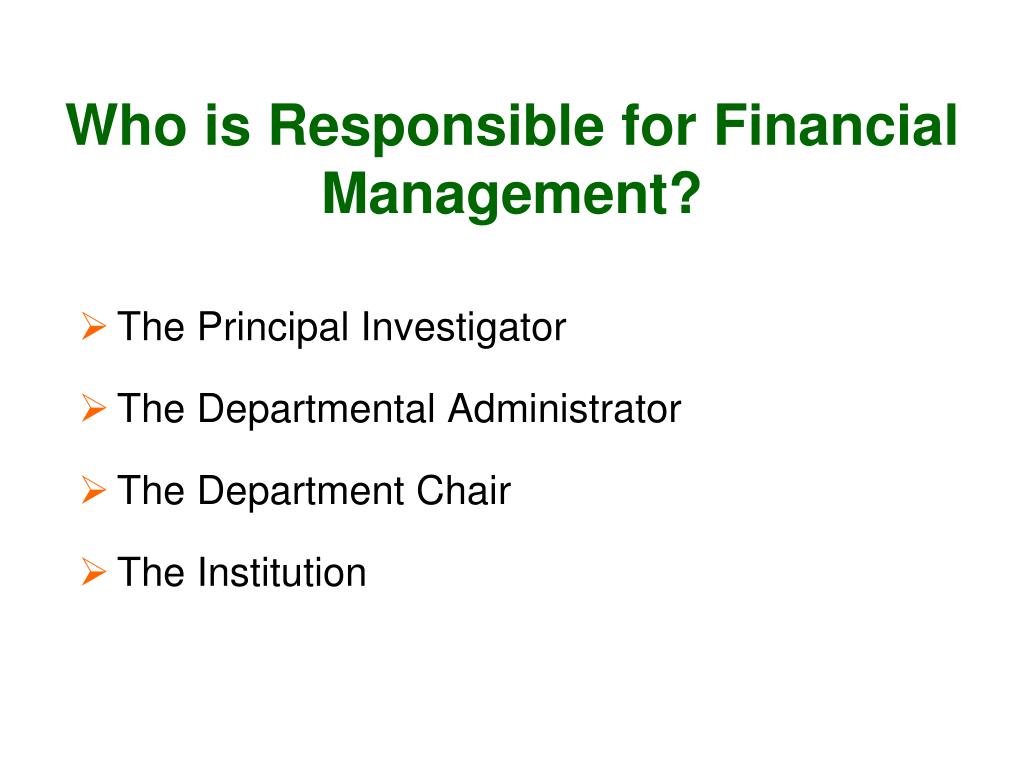 Who is Responsible for Financial Management?

➢ The Principal Investigator

➢ The Departmental Administrator

➢ The Department Chair

➢ The Institution